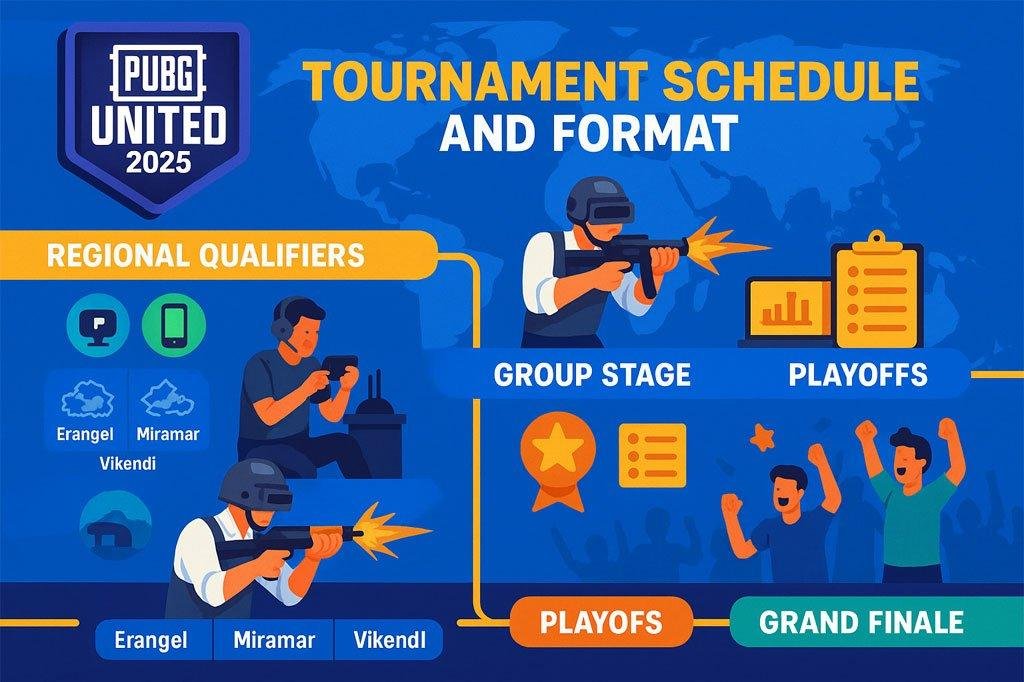 PUBG UNITED 2025

TOURNAMENT SCHEDULE AND FORMAT

REGIONAL QUALIFIERS

Erangel Miramar
Vikendi

GROUP STAGE

PLAYOFFS

Erangel Miramar Vikendl

PLAYOFS

GRAND FINALE